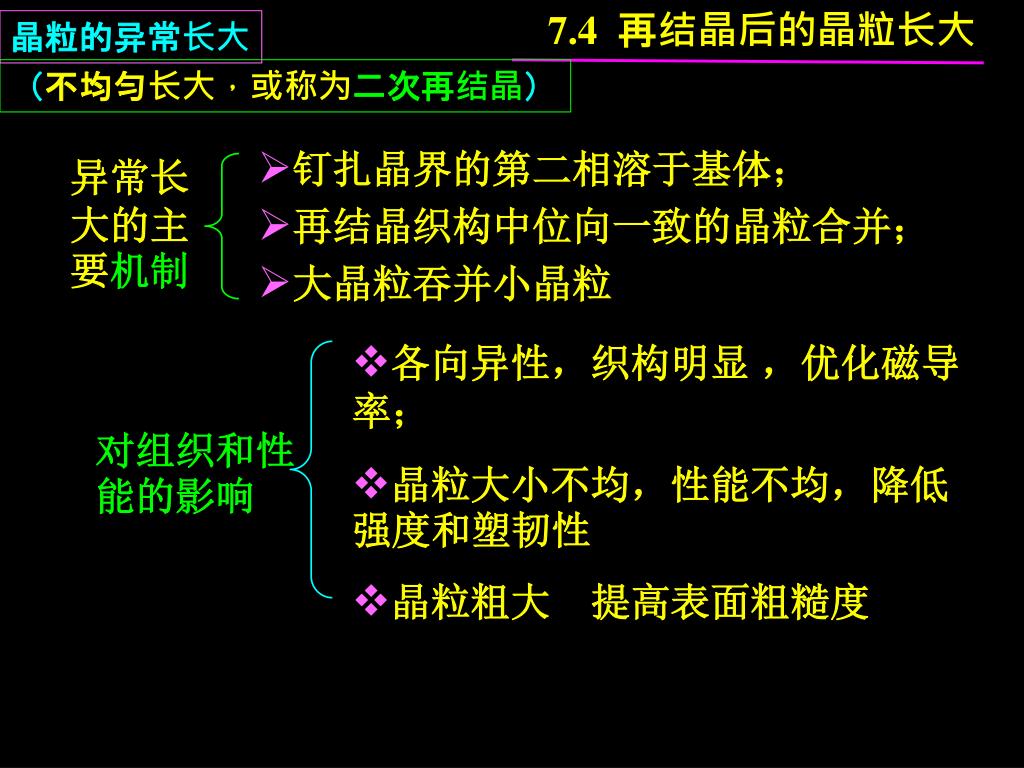 晶粒的异常长大

7.4 再结晶后的晶粒长大

（不均匀长大，或称为二次再结晶）

异常长大的主要机制

➢钉扎晶界的第二相溶于基体；
➢再结晶织构中位向一致的晶粒合并；
➢大晶粒吞并小晶粒

对组织和性能的影响

❖各向异性，织构明显 ，优化磁导率；

❖晶粒大小不均，性能不均，降低强度和塑韧性

❖晶粒粗大　提高表面粗糙度